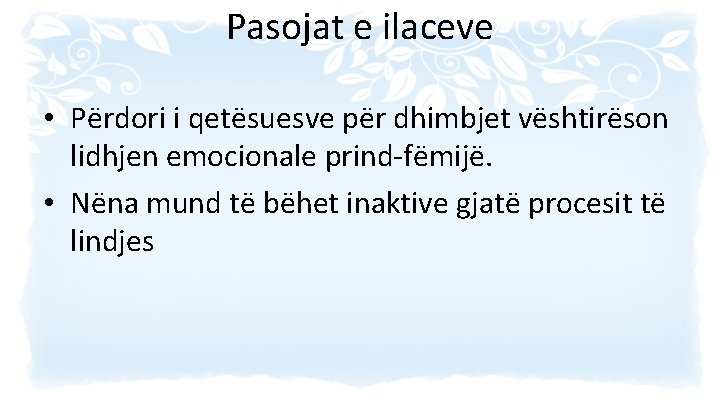 Pasojat e ilaceve

• Përdori i qetësuesve për dhimbjet vështirëson lidhjen emocionale prind-fëmijë.
• Nëna mund të bëhet inaktive gjatë procesit të lindjes